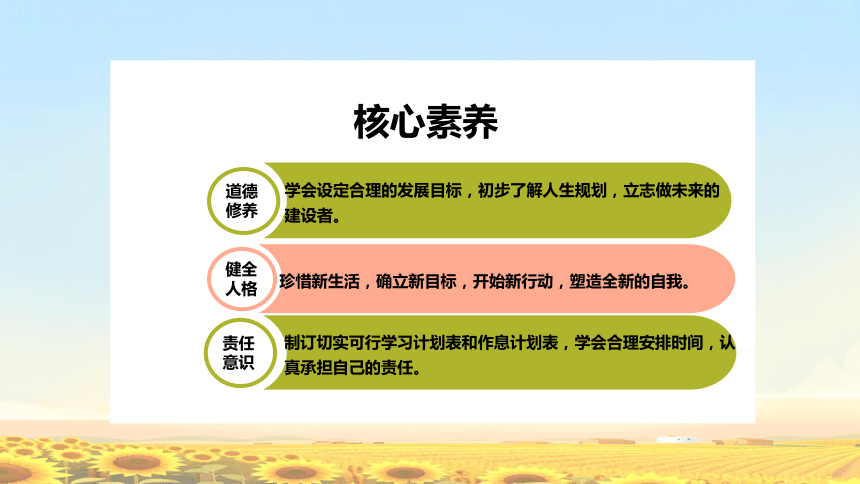 核心素养

道德修养

学会设定合理的发展目标，初步了解人生规划，立志做未来的建设者。

健全人格

珍惜新生活，确立新目标，开始新行动，塑造全新的自我。

责任意识

制订切实可行学习计划表和作息计划表，学会合理安排时间，认真承担自己的责任。